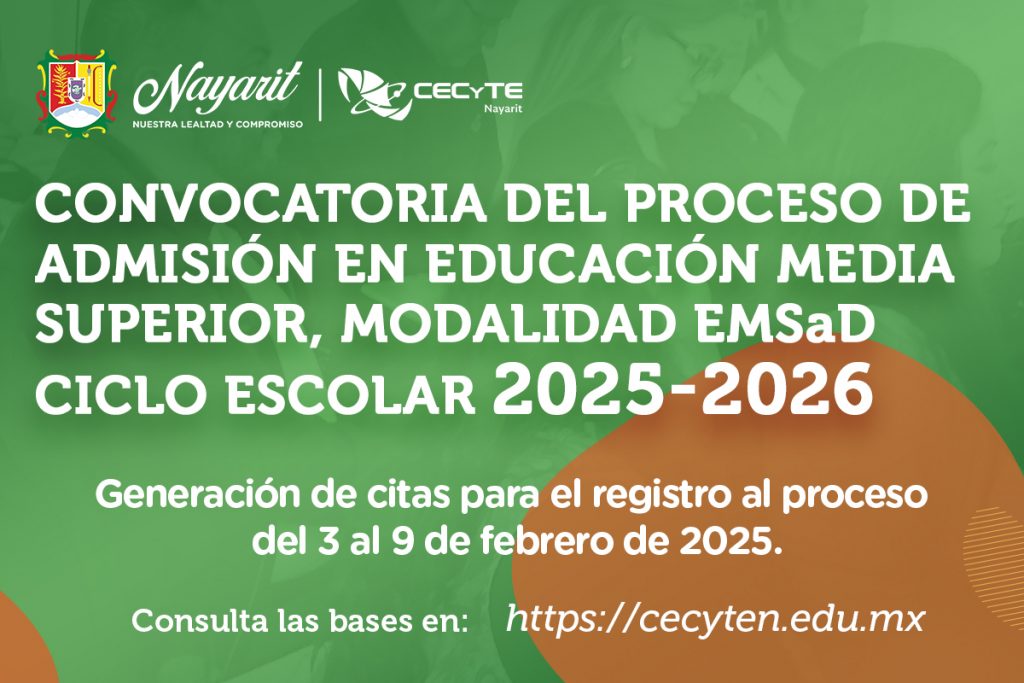 Nayarit
NUESTRA LEALTAD Y COMPROMISO

CECyTE
Nayarit

CONVOCATORIA DEL PROCESO DE ADMISIÓN EN EDUCACIÓN MEDIA SUPERIOR, MODALIDAD EMSaD CICLO ESCOLAR 2025-2026

Generación de citas para el registro al proceso del 3 al 9 de febrero de 2025.

Consulta las bases en: https://cecyten.edu.mx